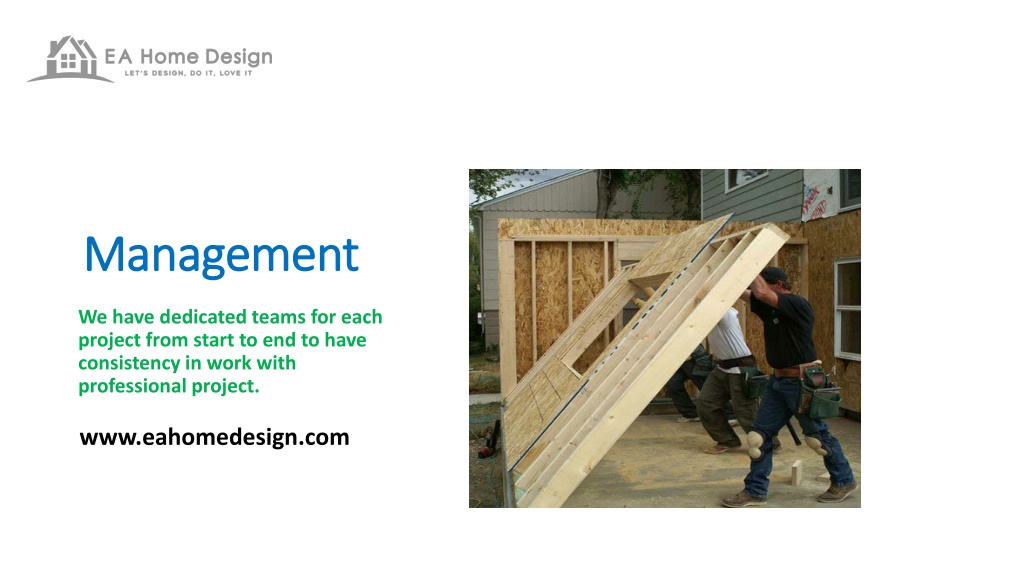 EA Home Design
LET'S DESIGN, DO IT, LOVE IT

Management

We have dedicated teams for each project from start to end to have consistency in work with professional project.

www.eahomedesign.com